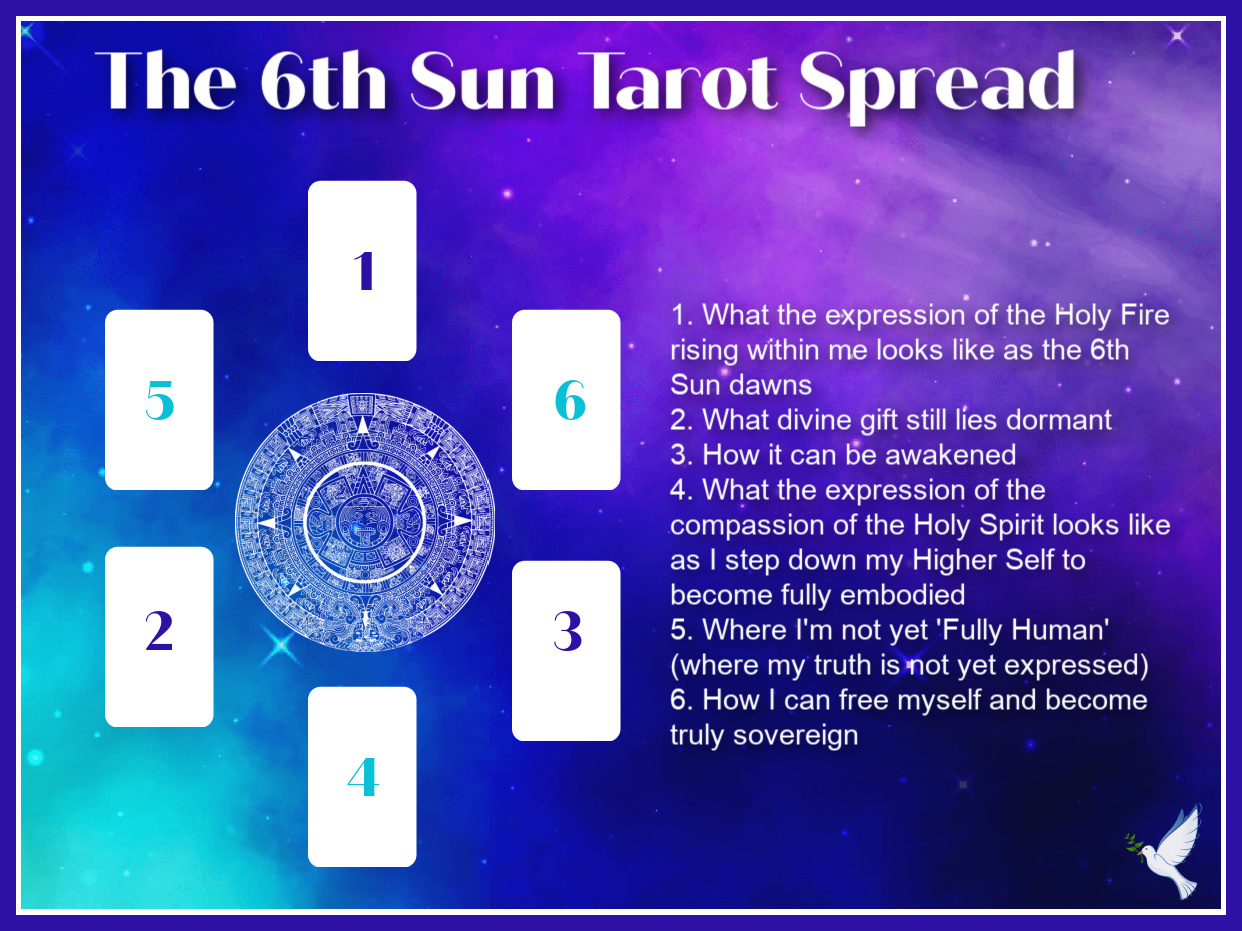 The 6th Sun Tarot Spread

1

5

6

2

3

4

1. What the expression of the Holy Fire rising within me looks like as the 6th Sun dawns
2. What divine gift still lies dormant
3. How it can be awakened
4. What the expression of the compassion of the Holy Spirit looks like as I step down my Higher Self to become fully embodied
5. Where I'm not yet 'Fully Human' (where my truth is not yet expressed)
6. How I can free myself and become truly sovereign